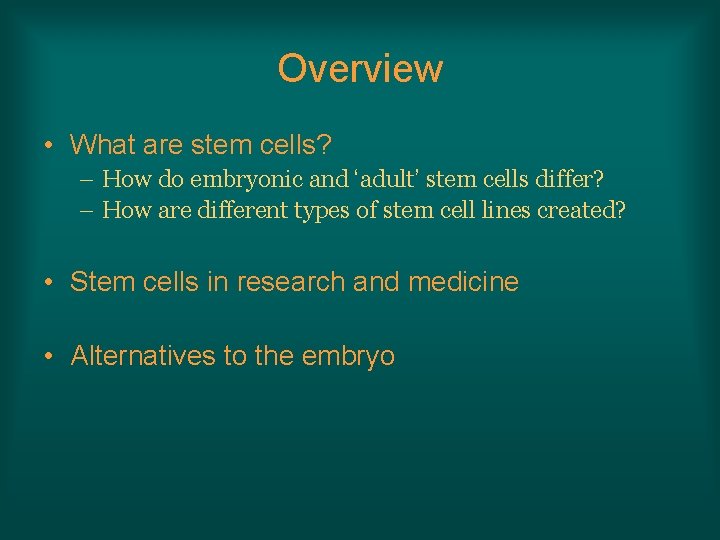 Overview

• What are stem cells?
– How do embryonic and ‘adult’ stem cells differ?
– How are different types of stem cell lines created?

• Stem cells in research and medicine

• Alternatives to the embryo